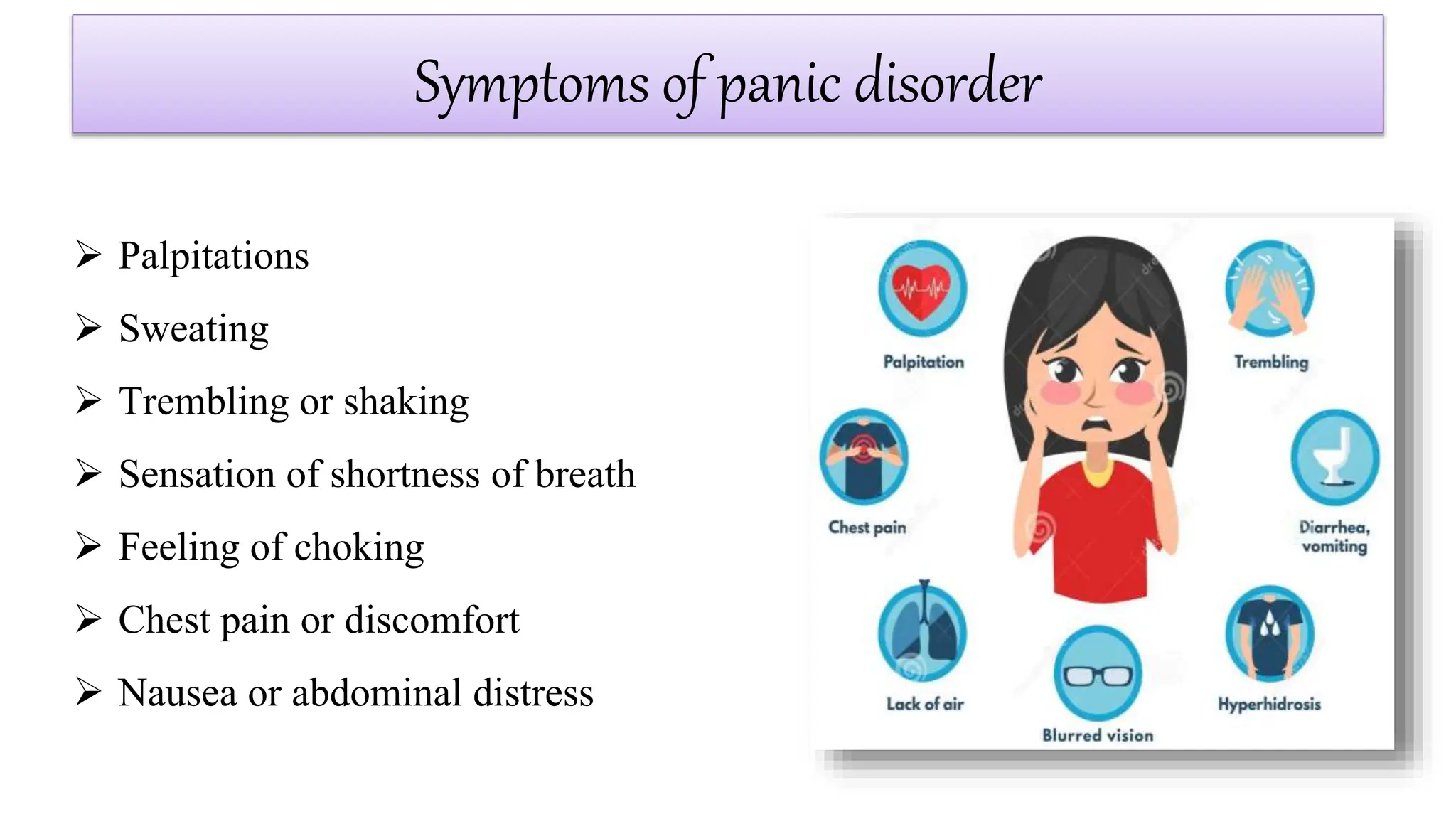 Symptoms of panic disorder

➢ Palpitations
➢ Sweating
➢ Trembling or shaking
➢ Sensation of shortness of breath
➢ Feeling of choking
➢ Chest pain or discomfort
➢ Nausea or abdominal distress

Palpitation
Trembling
Chest pain
Diarrhea, vomiting
Lack of air
Blurred vision
Hyperhidrosis